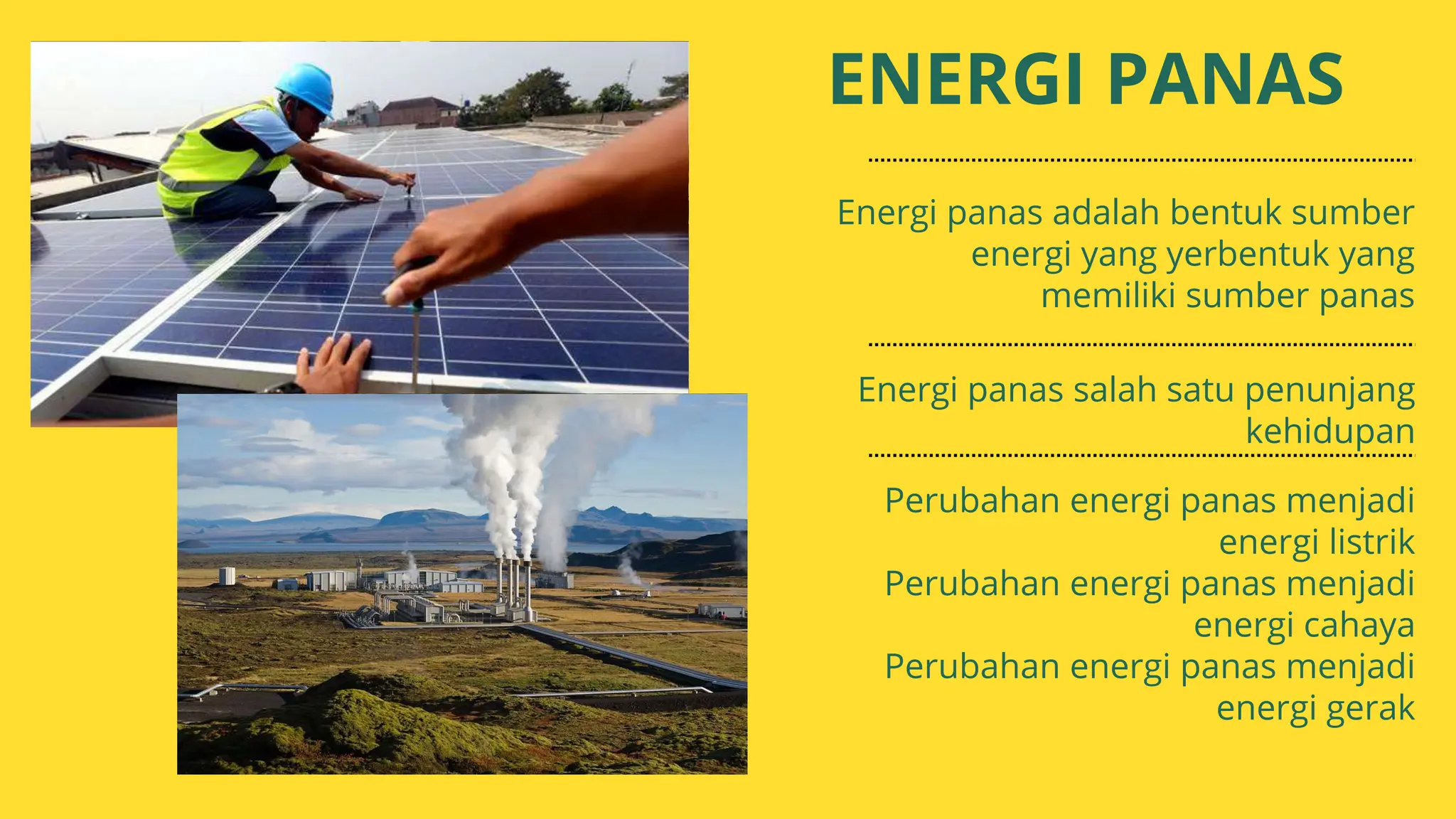 ENERGI PANAS

Energi panas adalah bentuk sumber energi yang yerbentuk yang memiliki sumber panas

Energi panas salah satu penunjang kehidupan

Perubahan energi panas menjadi energi listrik
Perubahan energi panas menjadi energi cahaya
Perubahan energi panas menjadi energi gerak